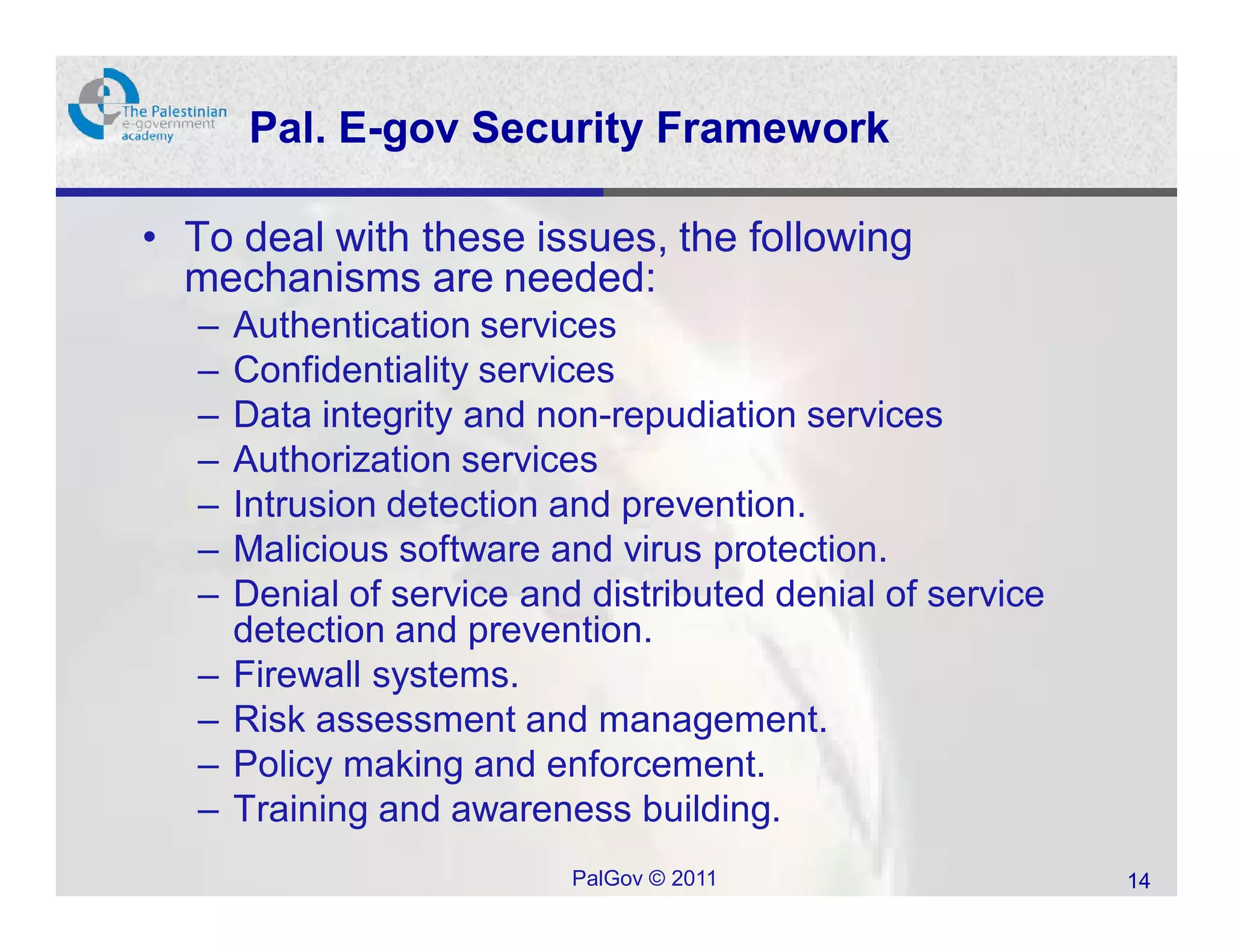 The Palestinian e-government academy

Pal. E-gov Security Framework

• To deal with these issues, the following mechanisms are needed:
– Authentication services
– Confidentiality services
– Data integrity and non-repudiation services
– Authorization services
– Intrusion detection and prevention.
– Malicious software and virus protection.
– Denial of service and distributed denial of service detection and prevention.
– Firewall systems.
– Risk assessment and management.
– Policy making and enforcement.
– Training and awareness building.

PalGov © 2011

14